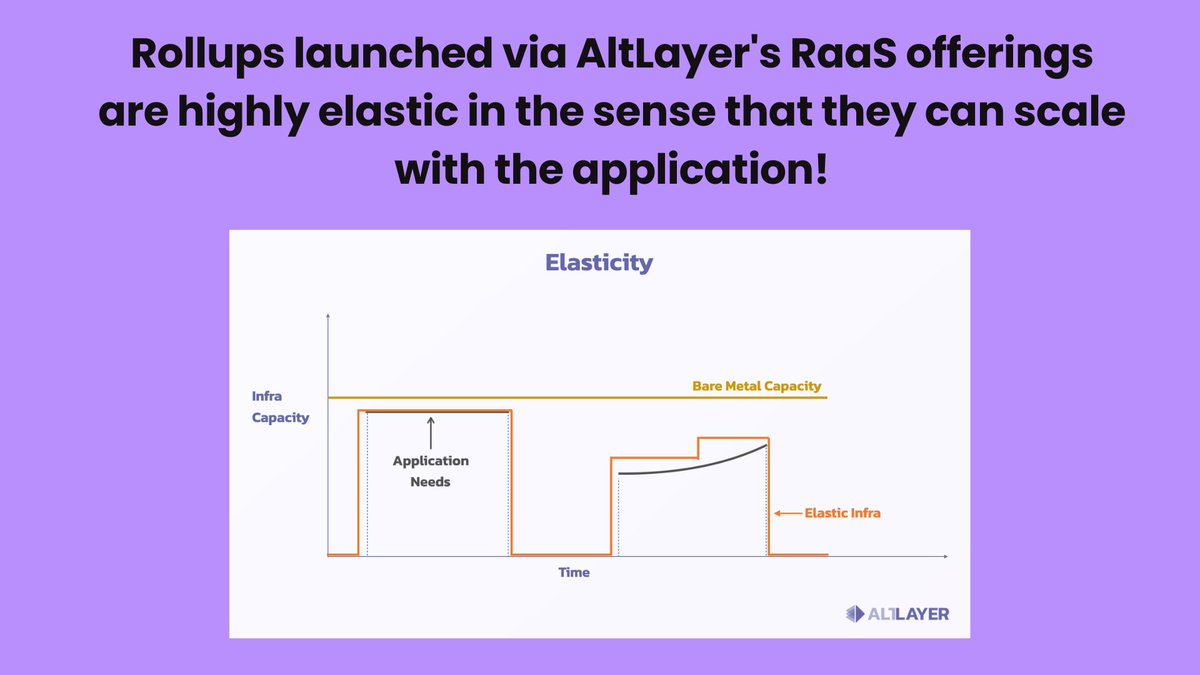 Rollups launched via AltLayer's RaaS offerings are highly elastic in the sense that they can scale with the application!

Elasticity

Infra Capacity

Bare Metal Capacity

Application Needs

Elastic Infra

Time

ALTLAYER